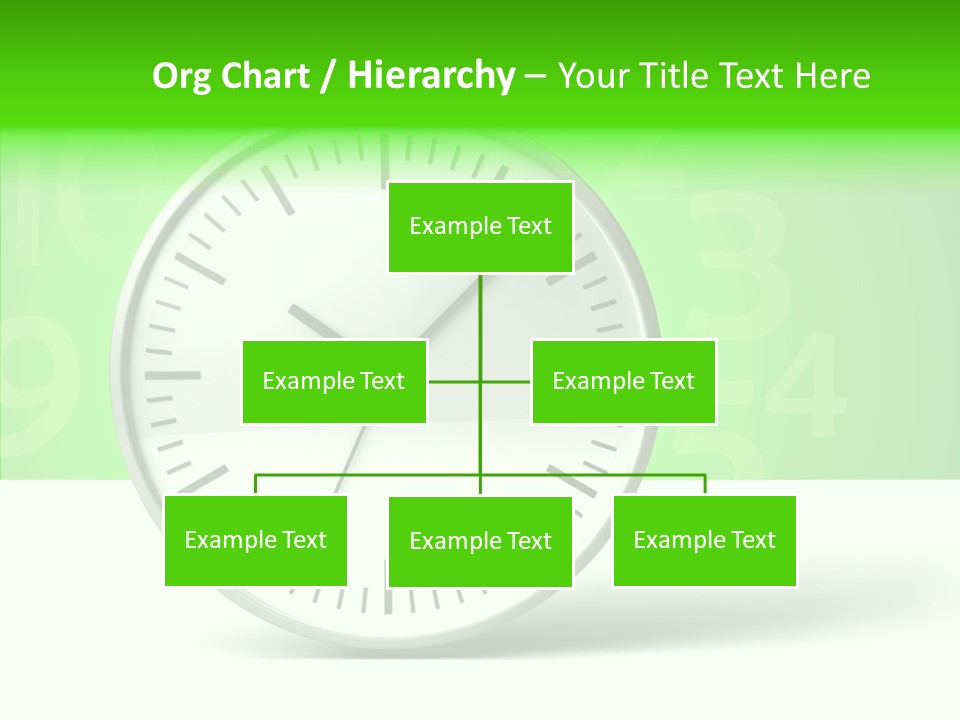 Org Chart / Hierarchy – Your Title Text Here

Example Text

Example Text

Example Text

Example Text

Example Text

Example Text